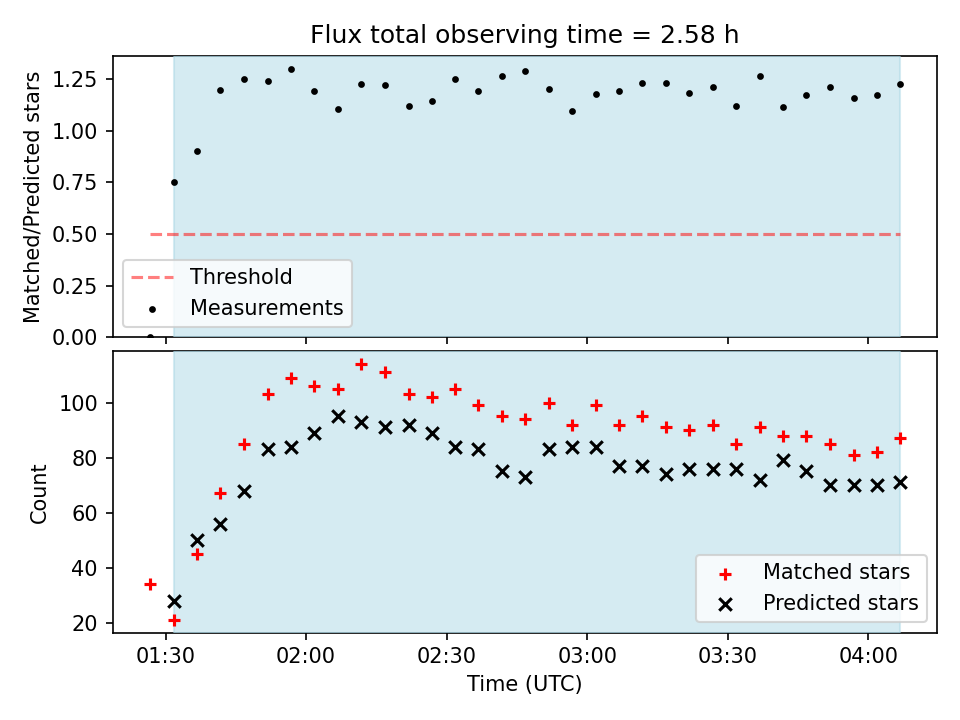 Flux total observing time = 2.58 h

Matched/Predicted stars

1.25
1.00
0.75
0.50
0.25
0.00

Threshold
Measurements

Count

100
80
60
40
20

Matched stars
Predicted stars

01:30
02:00
02:30
03:00
03:30
04:00

Time (UTC)